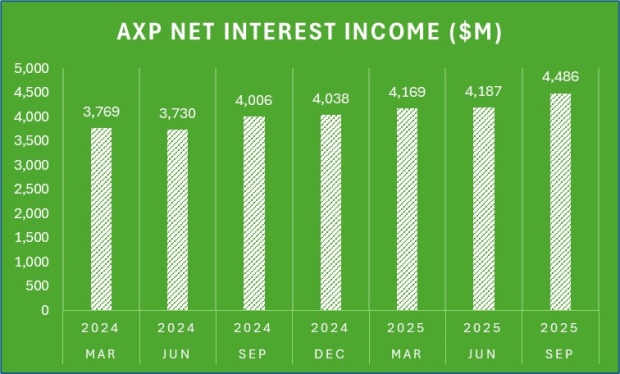 AXP NET INTEREST INCOME ($M)

5,000
4,500
4,000
3,500
3,000
2,500
2,000
1,500
1,000
500
0

3,769
3,730
4,006
4,038
4,169
4,187
4,486

2024 MAR
2024 JUN
2024 SEP
2024 DEC
2025 MAR
2025 JUN
2025 SEP